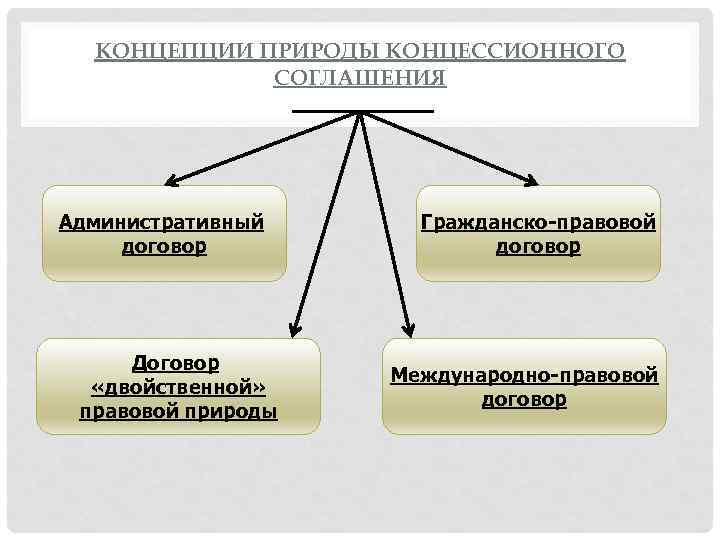 КОНЦЕПЦИИ ПРИРОДЫ КОНЦЕССИОННОГО СОГЛАШЕНИЯ

Административный договор

Гражданско-правовой договор

Договор «двойственной» правовой природы

Международно-правовой договор